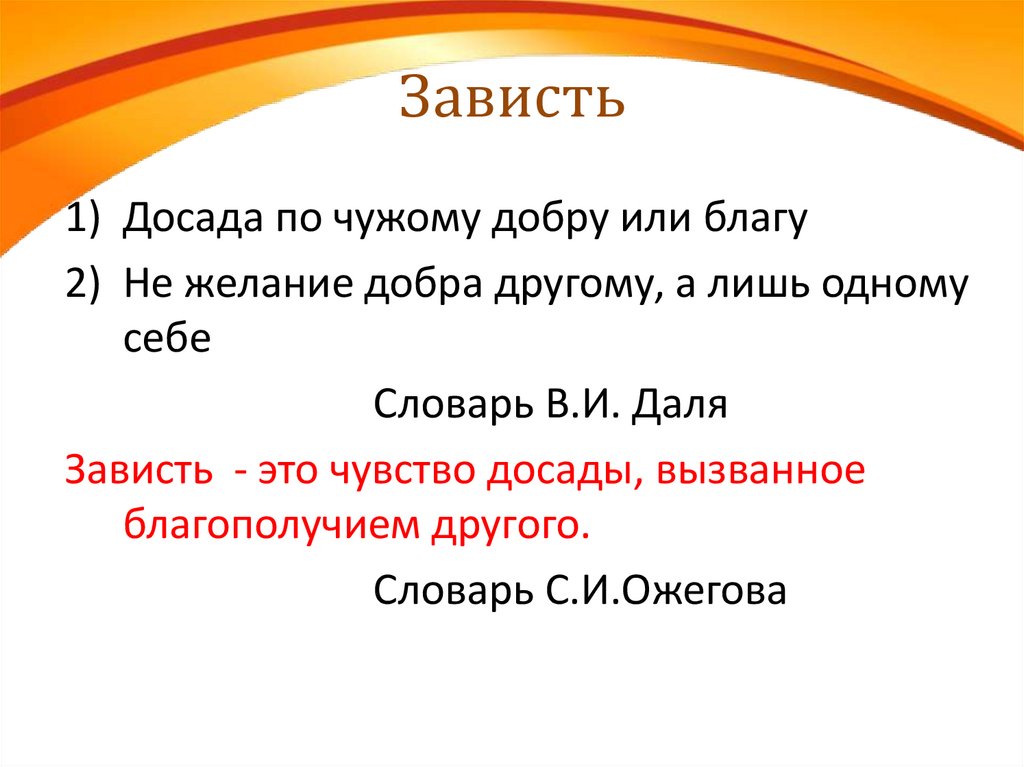 Зависть

1) Досада по чужому добру или благу
2) Не желание добра другому, а лишь одному себе

Словарь В.И. Даля

Зависть - это чувство досады, вызванное благополучием другого.

Словарь С.И.Ожегова